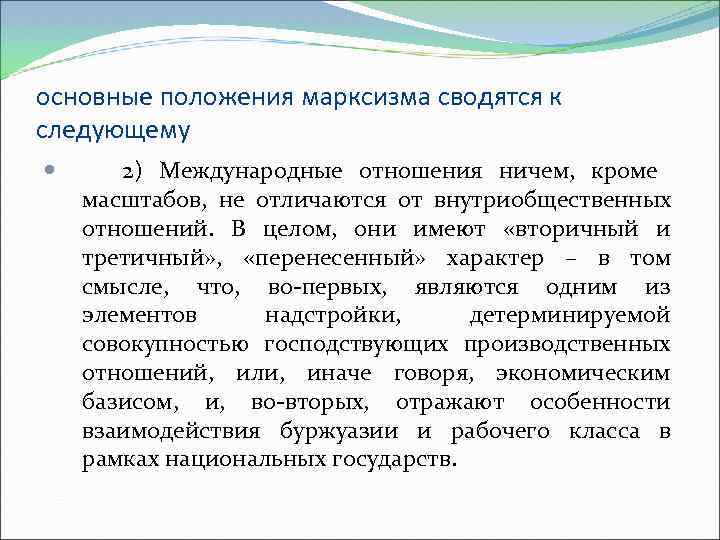 основные положения марксизма сводятся к следующему

2) Международные отношения ничем, кроме масштабов, не отличаются от внутриобщественных отношений. В целом, они имеют «вторичный и третичный», «перенесенный» характер – в том смысле, что, во-первых, являются одним из элементов надстройки, детерминируемой совокупностью господствующих производственных отношений, или, иначе говоря, экономическим базисом, и, во-вторых, отражают особенности взаимодействия буржуазии и рабочего класса в рамках национальных государств.